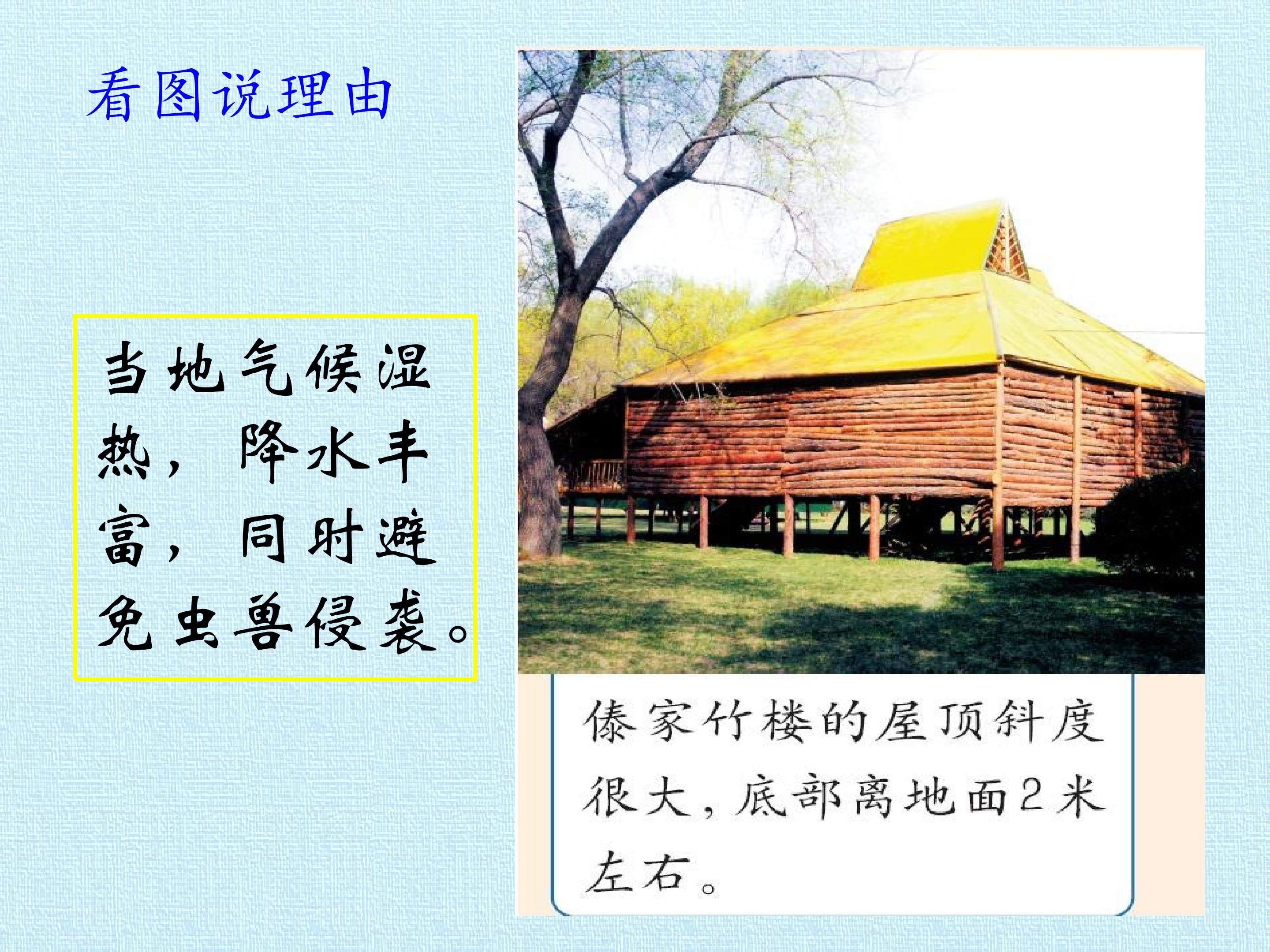 看图说理由

当地气候湿热，降水丰富，同时避免虫兽侵袭。

傣家竹楼的屋顶斜度很大，底部离地面2米左右。